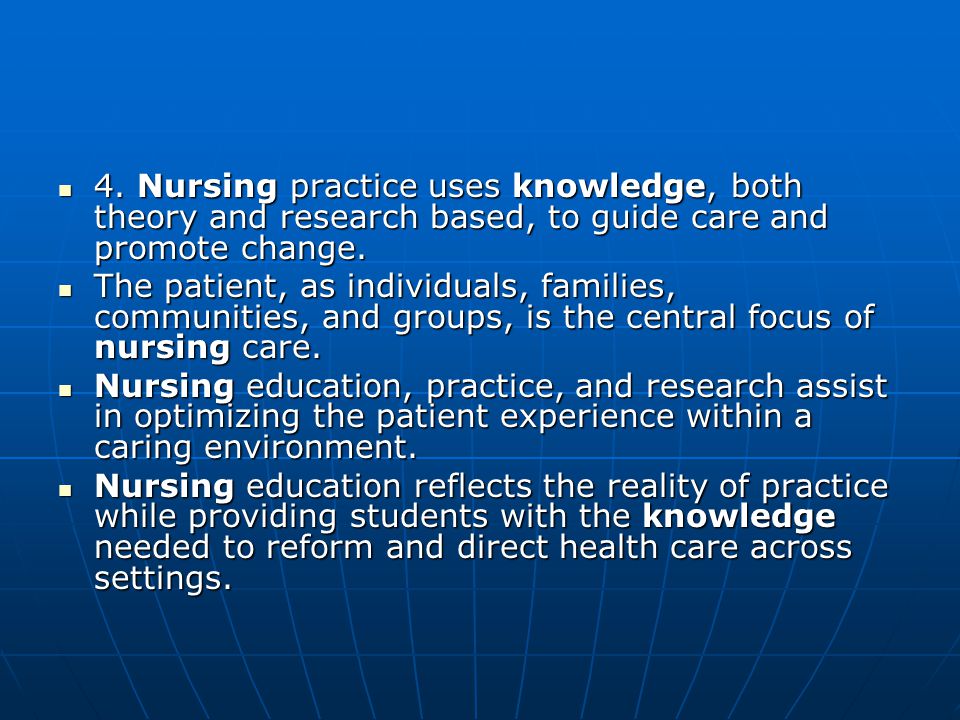 - 4. Nursing practice uses knowledge, both theory and research based, to guide care and promote change.
- The patient, as individuals, families, communities, and groups, is the central focus of nursing care.
- Nursing education, practice, and research assist in optimizing the patient experience within a caring environment.
- Nursing education reflects the reality of practice while providing students with the knowledge needed to reform and direct health care across settings.